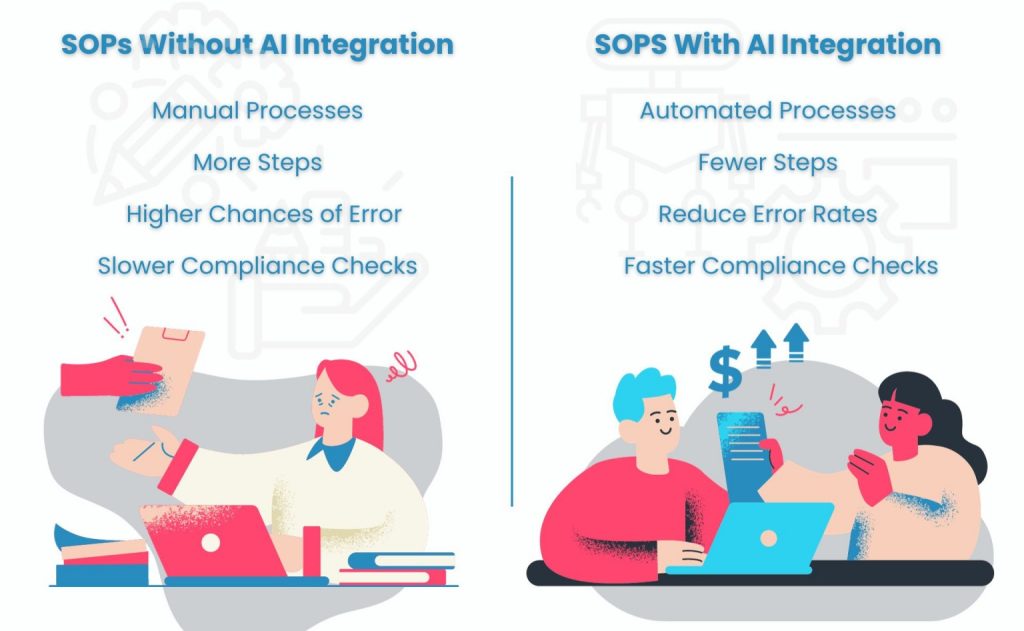 SOPs Without AI Integration

Manual Processes

More Steps

Higher Chances of Error

Slower Compliance Checks

SOPS With AI Integration

Automated Processes

Fewer Steps

Reduce Error Rates

Faster Compliance Checks

$